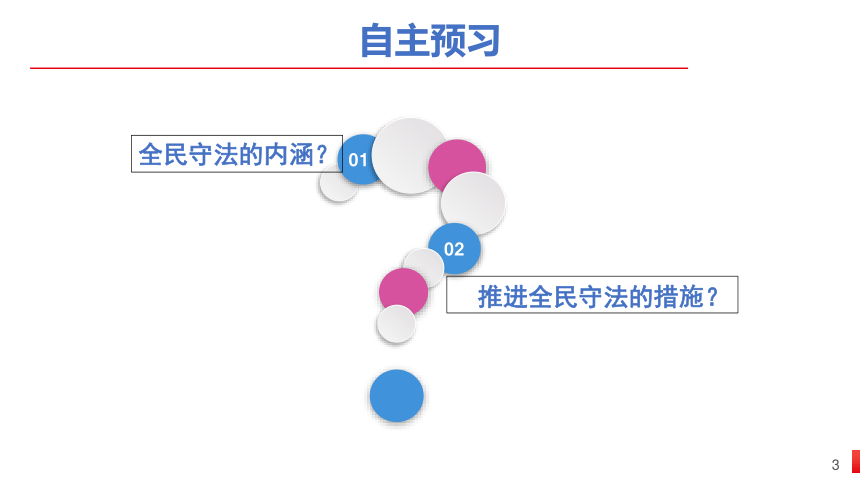 自主预习

全民守法的内涵？

01

02

推进全民守法的措施？

3